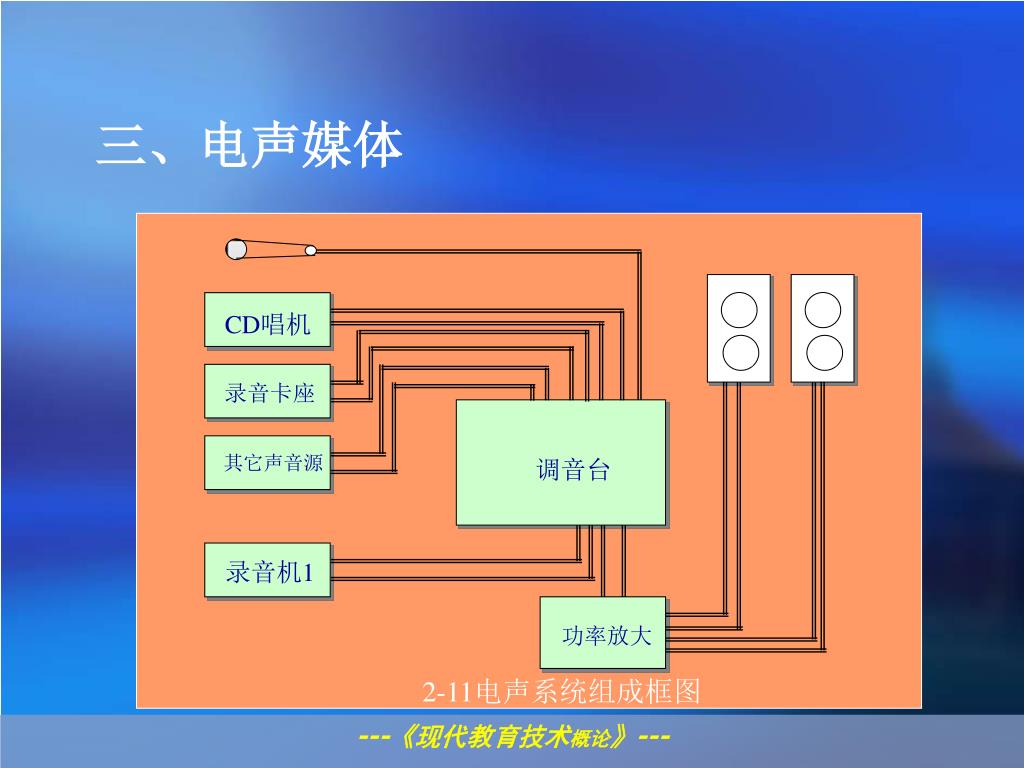 三、电声媒体

CD唱机

录音卡座

其它声音源

调音台

录音机1

功率放大

2-11电声系统组成框图

---《现代教育技术概论》---